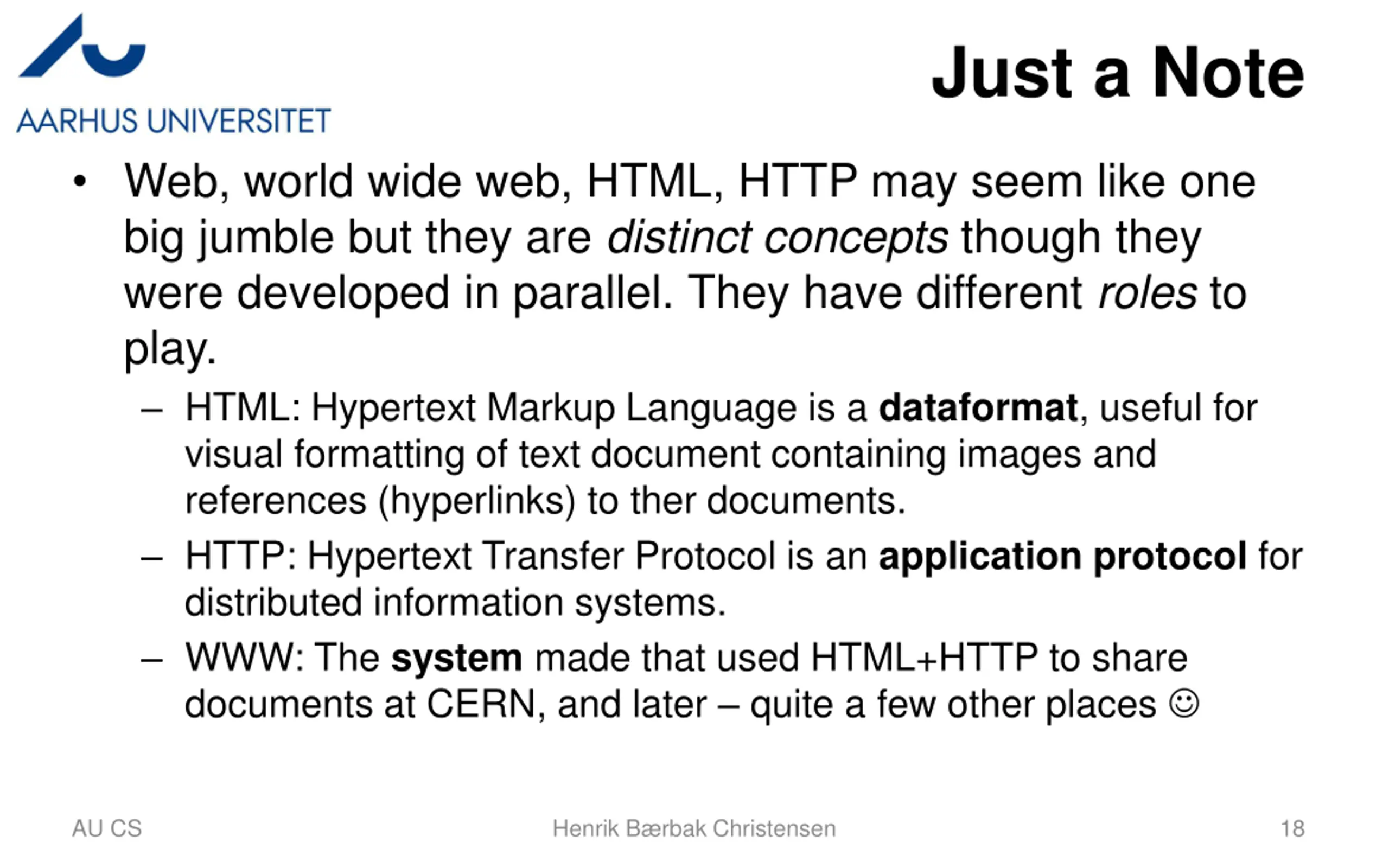 AARHUS UNIVERSITET

Just a Note

• Web, world wide web, HTML, HTTP may seem like one big jumble but they are distinct concepts though they were developed in parallel. They have different roles to play.

– HTML: Hypertext Markup Language is a dataformat, useful for visual formatting of text document containing images and references (hyperlinks) to ther documents.

– HTTP: Hypertext Transfer Protocol is an application protocol for distributed information systems.

– WWW: The system made that used HTML+HTTP to share documents at CERN, and later – quite a few other places ☺

AU CS

Henrik Bærbak Christensen

18